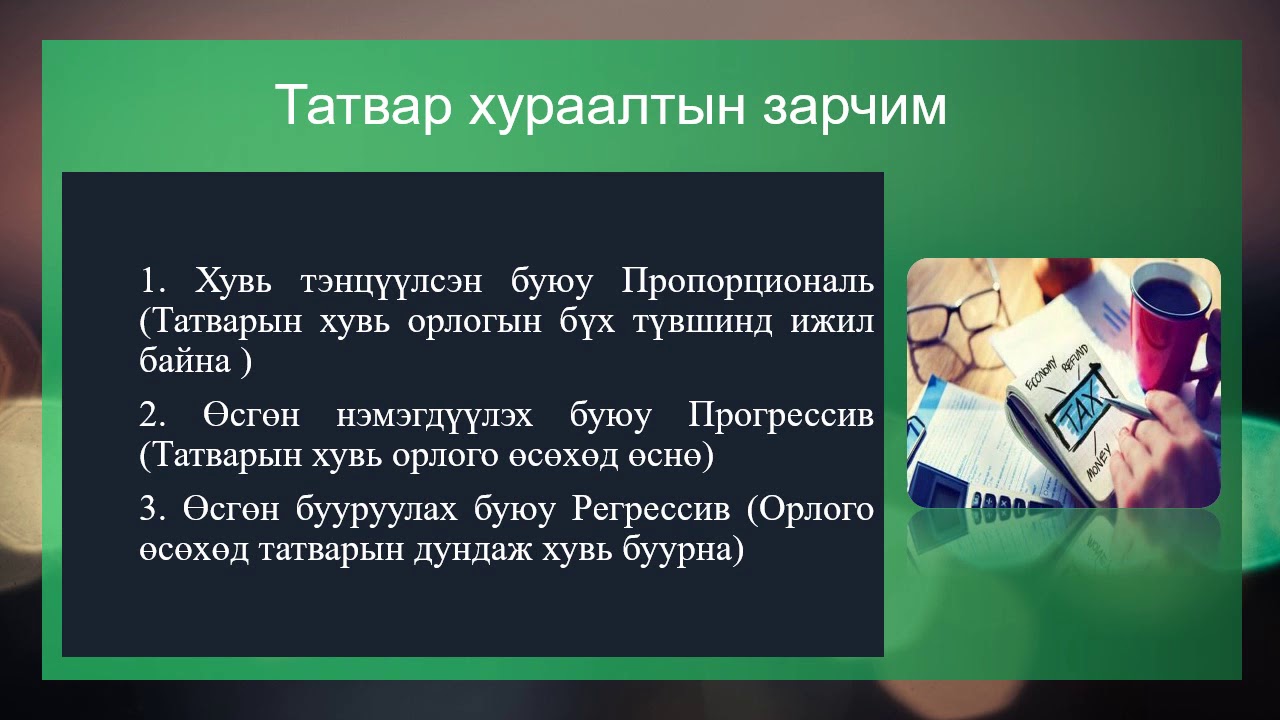 Татвар хураалтын зарчим

1. Хувь тэнцүүлсэн буюу Пропорциональ (Татварын хувь орлогын бүх түвшинд ижил байна )

2. Өсгөн нэмэгдүүлэх буюу Прогрессив (Татварын хувь орлого өсөхөд өснө)

3. Өсгөн бууруулах буюу Регрессив (Орлого өсөхөд татварын дундаж хувь буурна)

ECONOMY REFUND TAX MONEY